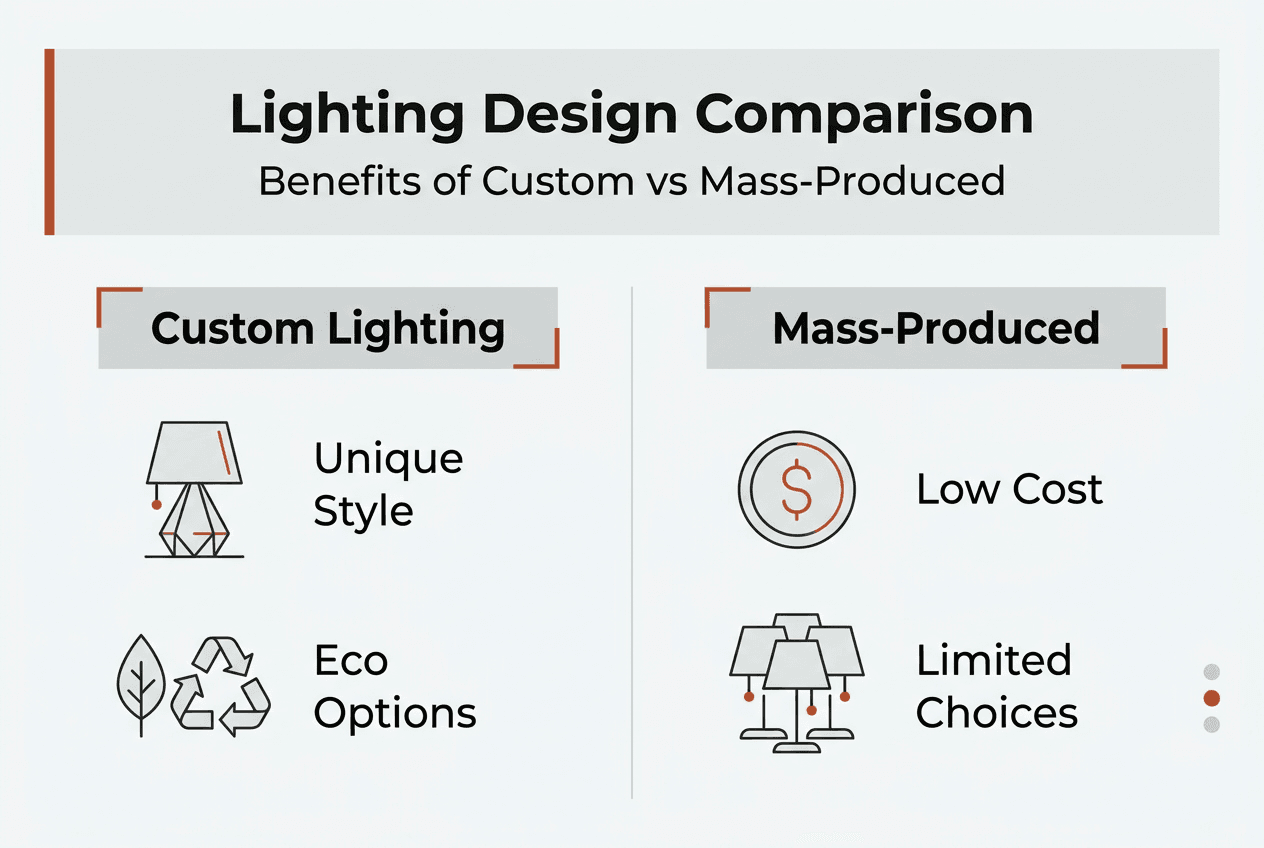 Lighting Design Comparison
Benefits of Custom vs Mass-Produced

Custom Lighting

Unique Style

Eco Options

Mass-Produced

$

Low Cost

Limited Choices